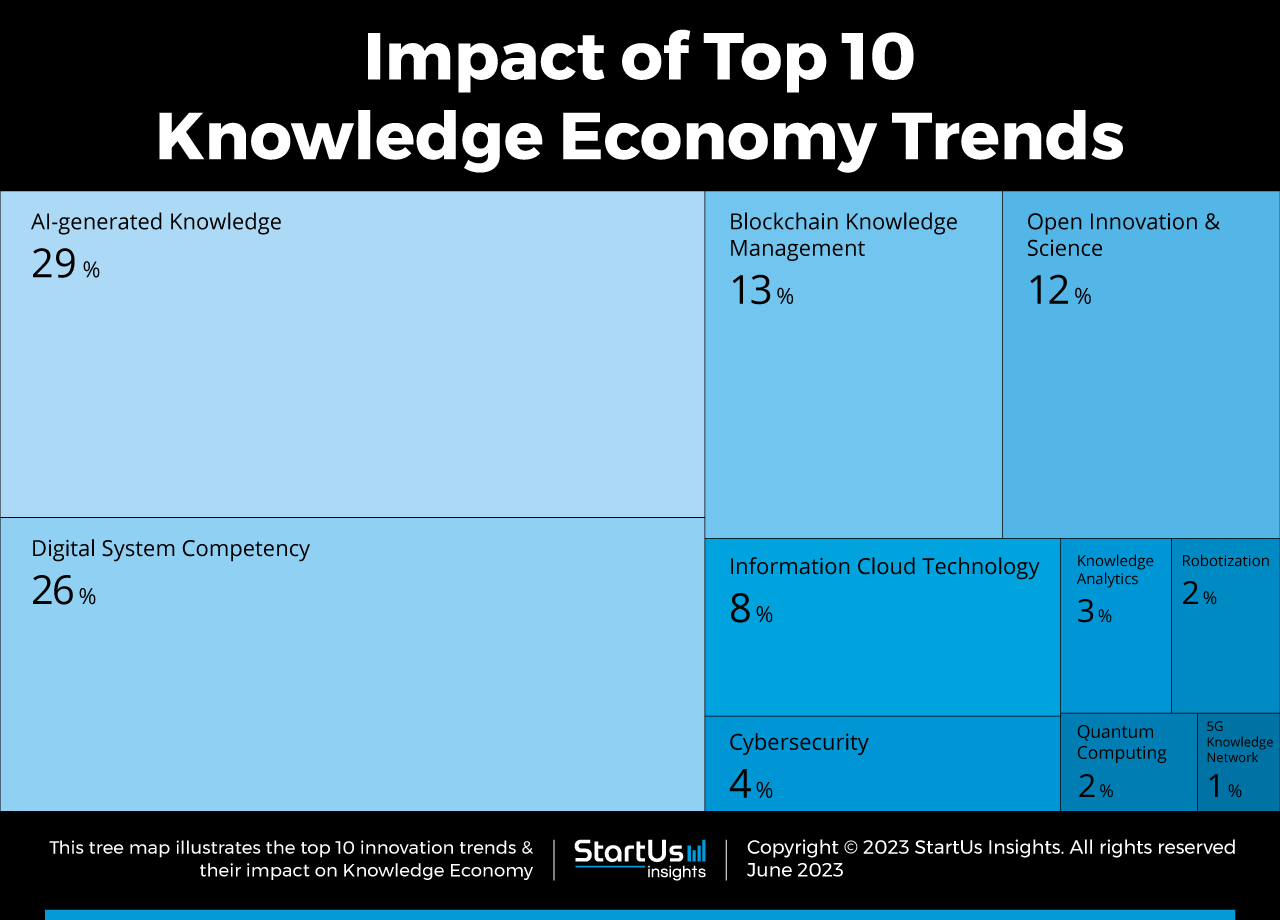 Impact of Top 10
Knowledge Economy Trends

AI-generated Knowledge
29 %

Digital System Competency
26 %

Blockchain Knowledge Management
13 %

Open Innovation & Science
12 %

Information Cloud Technology
8 %

Cybersecurity
4 %

Knowledge Analytics
3 %

Robotization
2 %

Quantum Computing
2 %

5G Knowledge Network
1 %

This tree map illustrates the top 10 innovation trends & their impact on Knowledge Economy

StartUs insights

Copyright © 2023 StartUs Insights. All rights reserved
June 2023